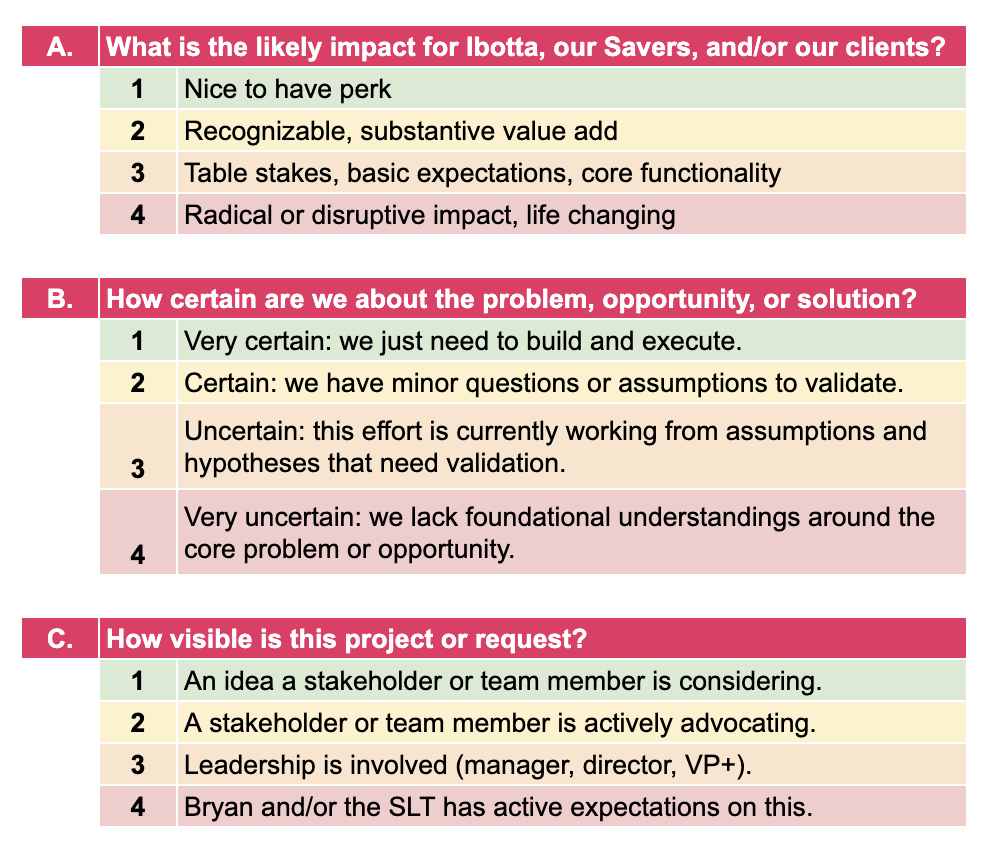 | A. | What is the likely impact for Ibotta, our Savers, and/or our clients? |
|---|---|
| 1 | Nice to have perk |
| 2 | Recognizable, substantive value add |
| 3 | Table stakes, basic expectations, core functionality |
| 4 | Radical or disruptive impact, life changing |

| B. | How certain are we about the problem, opportunity, or solution? |
|---|---|
| 1 | Very certain: we just need to build and execute. |
| 2 | Certain: we have minor questions or assumptions to validate. |
| 3 | Uncertain: this effort is currently working from assumptions and hypotheses that need validation. |
| 4 | Very uncertain: we lack foundational understandings around the core problem or opportunity. |

| C. | How visible is this project or request? |
|---|---|
| 1 | An idea a stakeholder or team member is considering. |
| 2 | A stakeholder or team member is actively advocating. |
| 3 | Leadership is involved (manager, director, VP+). |
| 4 | Bryan and/or the SLT has active expectations on this. |